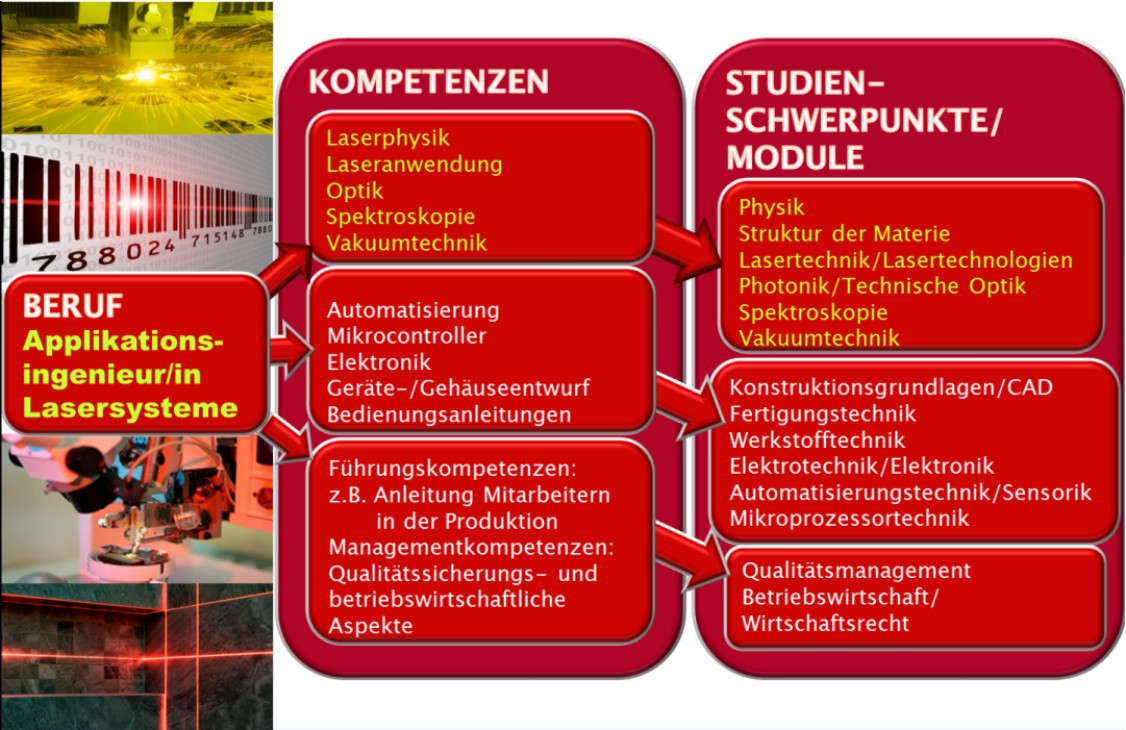 788024 715148 7880

BERUF
Applikationsingenieur/in Lasersysteme

KOMPETENZEN

Laserphysik
Laseranwendung
Optik
Spektroskopie
Vakuumtechnik

Automatisierung
Mikrocontroller
Elektronik
Geräte-/Gehäuseentwurf
Bedienungsanleitungen

Führungskompetenzen:
z.B. Anleitung Mitarbeitern in der Produktion
Managementkompetenzen:
Qualitätssicherungs- und betriebswirtschaftliche Aspekte

STUDIEN-SCHWERPUNKTE/ MODULE

Physik
Struktur der Materie
Lasertechnik/Lasertechnologien
Photonik/Technische Optik
Spektroskopie
Vakuumtechnik

Konstruktionsgrundlagen/CAD
Fertigungstechnik
Werkstofftechnik
Elektrotechnik/Elektronik
Automatisierungstechnik/Sensorik
Mikroprozessortechnik

Qualitätsmanagement
Betriebswirtschaft/
Wirtschaftsrecht